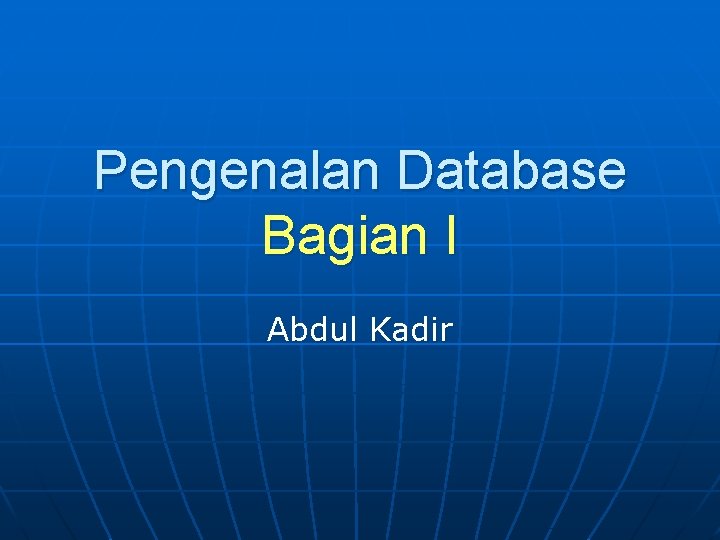 Pengenalan Database
Bagian I

Abdul Kadir